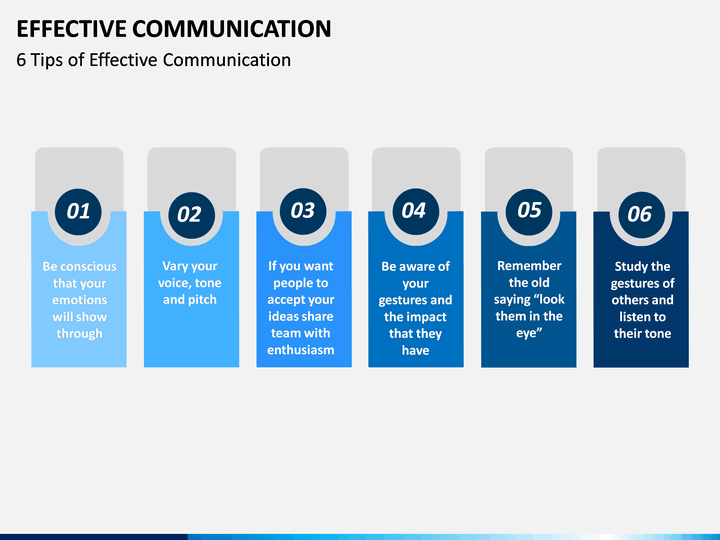 EFFECTIVE COMMUNICATION

6 Tips of Effective Communication

01

Be conscious that your emotions will show through

02

Vary your voice, tone and pitch

03

If you want people to accept your ideas share team with enthusiasm

04

Be aware of your gestures and the impact that they have

05

Remember the old saying “look them in the eye”

06

Study the gestures of others and listen to their tone